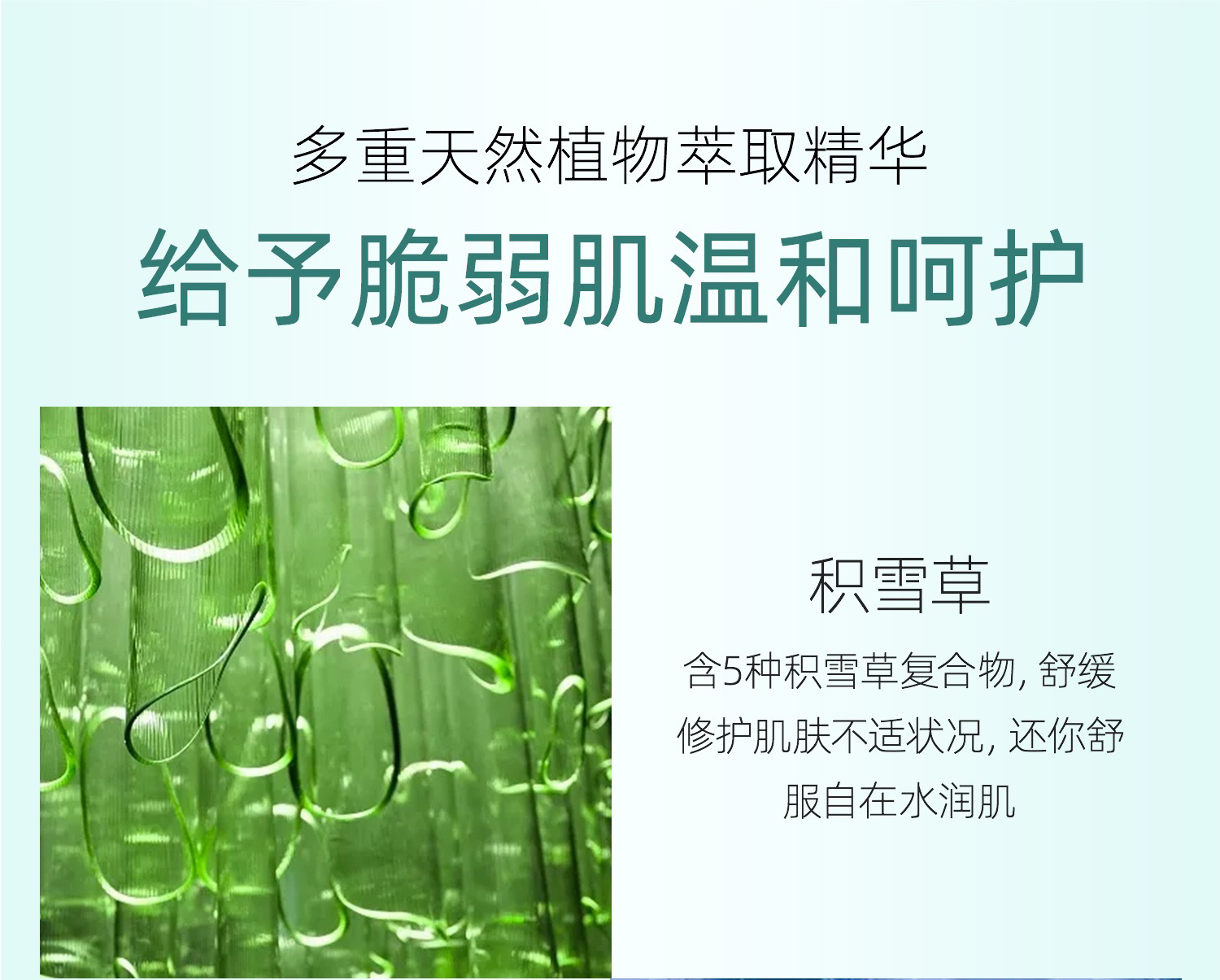 多重天然植物萃取精华

给予脆弱肌温和呵护

积雪草

含5种积雪草复合物, 舒缓修护肌肤不适状况, 还你舒服自在水润肌